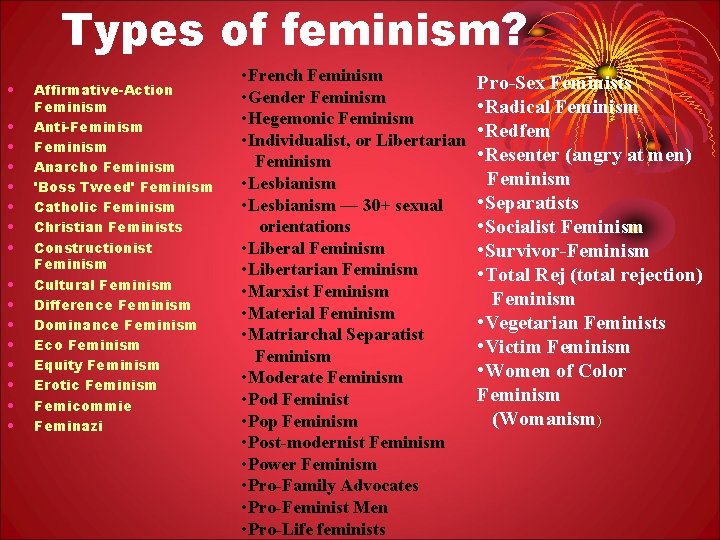 Types of feminism?

• Affirmative-Action Feminism
• Anti-Feminism
• Feminism
• Anarcho Feminism
• 'Boss Tweed' Feminism
• Catholic Feminism
• Christian Feminists
• Constructionist Feminism
• Cultural Feminism
• Difference Feminism
• Dominance Feminism
• Eco Feminism
• Equity Feminism
• Erotic Feminism
• Femicommie
• Feminazi

•French Feminism
•Gender Feminism
•Hegemonic Feminism
•Individualist, or Libertarian Feminism
•Lesbianism
•Lesbianism — 30+ sexual orientations
•Liberal Feminism
•Libertarian Feminism
•Marxist Feminism
•Material Feminism
•Matriarchal Separatist Feminism
•Moderate Feminism
•Pod Feminist
•Pop Feminism
•Post-modernist Feminism
•Power Feminism
•Pro-Family Advocates
•Pro-Feminist Men
•Pro-Life feminists

Pro-Sex Feminists
•Radical Feminism
•Redfem
•Resenter (angry at men) Feminism
•Separatists
•Socialist Feminism
•Survivor-Feminism
•Total Rej (total rejection) Feminism
•Vegetarian Feminists
•Victim Feminism
•Women of Color Feminism (Womanism)